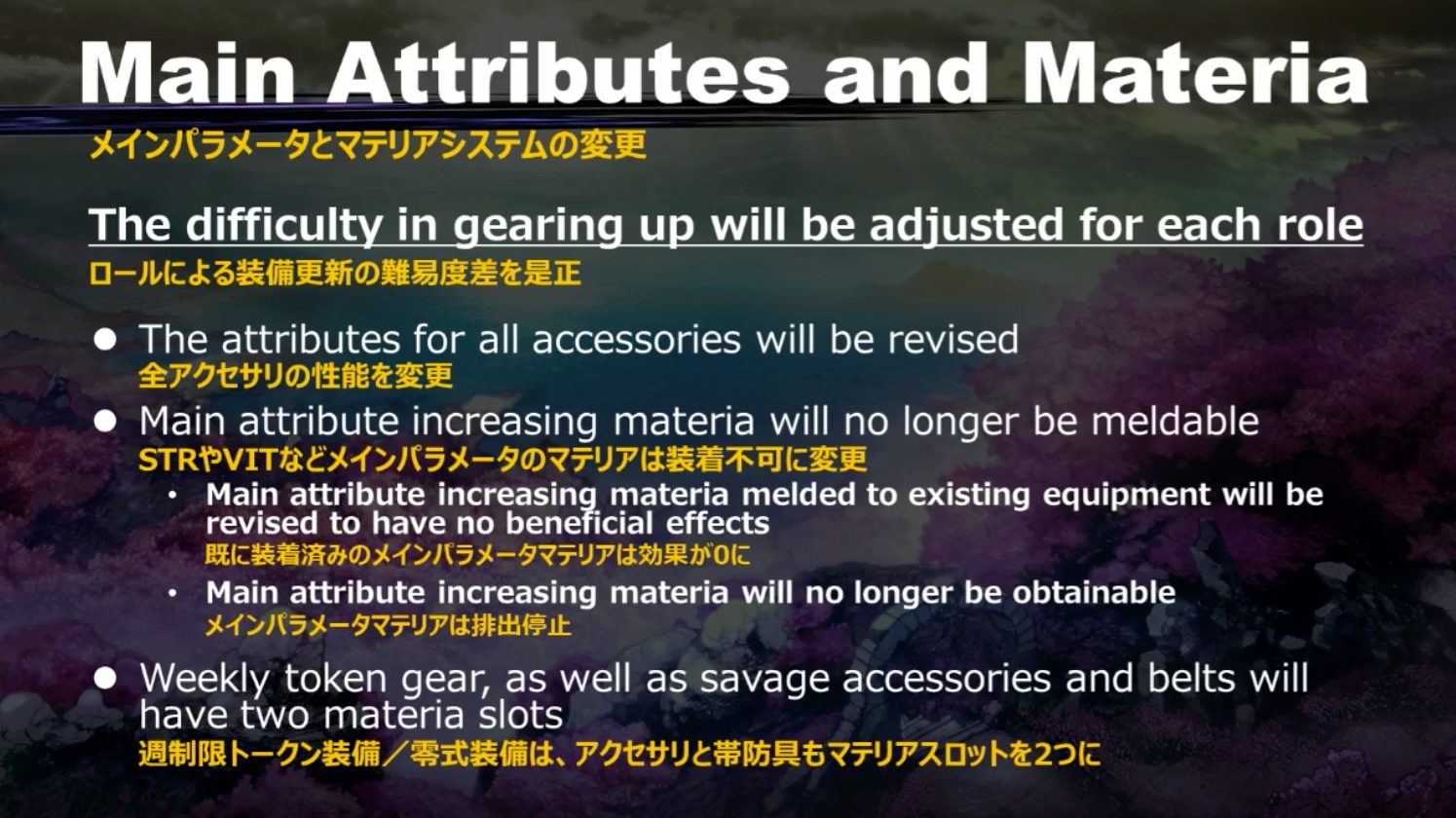 Main Attributes and Materia
メインパラメータとマテリアシステムの変更

The difficulty in gearing up will be adjusted for each role
ロールによる装備更新の難易度差を是正

● The attributes for all accessories will be revised
全アクセサリの性能を変更

● Main attribute increasing materia will no longer be meldable
STRやVITなどメインパラメータのマテリアは装着不可に変更

• Main attribute increasing materia melded to existing equipment will be revised to have no beneficial effects
既に装着済みのメインパラメータマテリアは効果が0に

• Main attribute increasing materia will no longer be obtainable
メインパラメータマテリアは排出停止

● Weekly token gear, as well as savage accessories and belts will have two materia slots
週制限トークン装備／零式装備は、アクセサリと帯防具もマテリアスロットを2つに